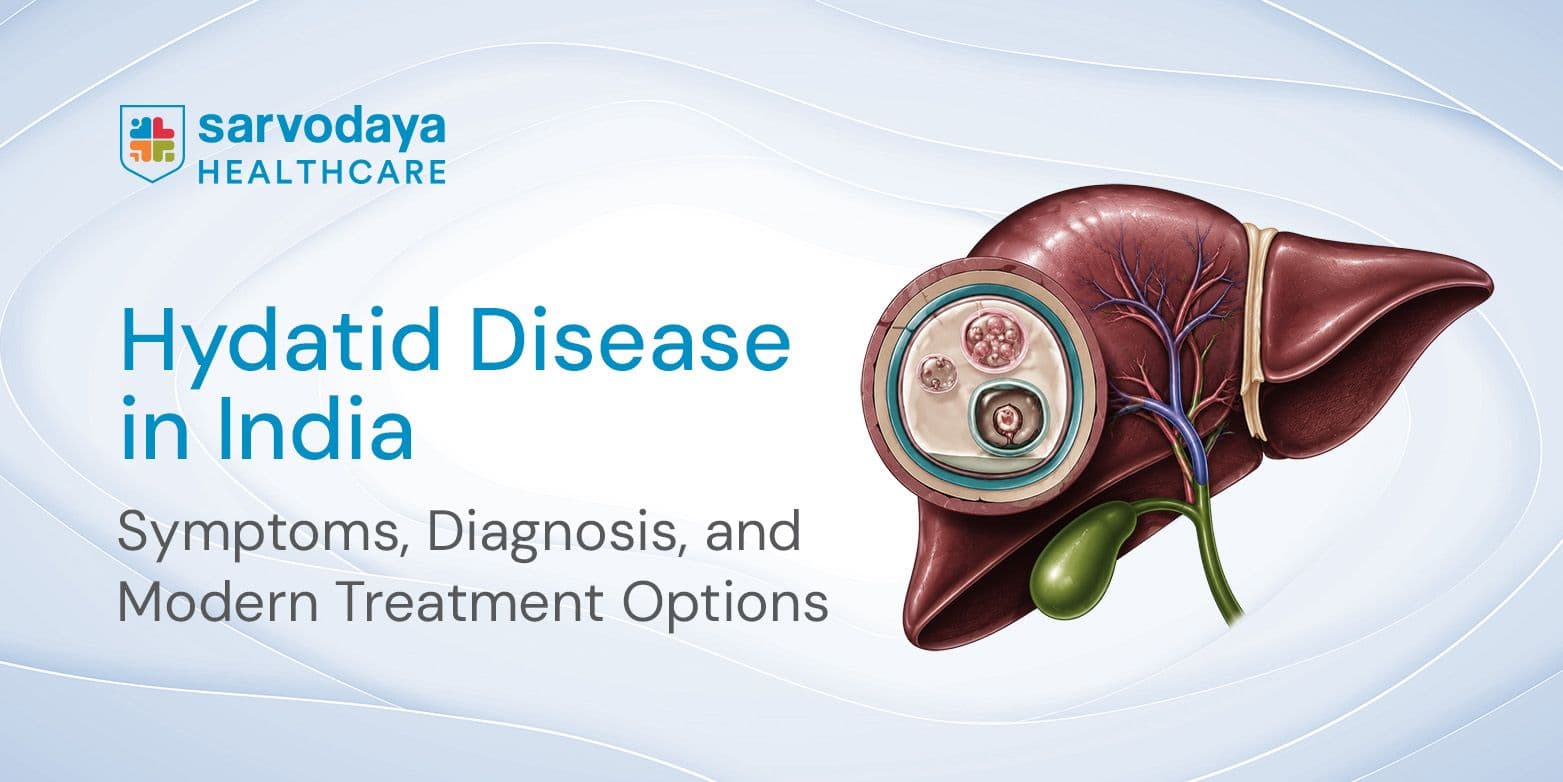 sarvodaya
HEALTHCARE

Hydatid Disease in India

Symptoms, Diagnosis, and Modern Treatment Options